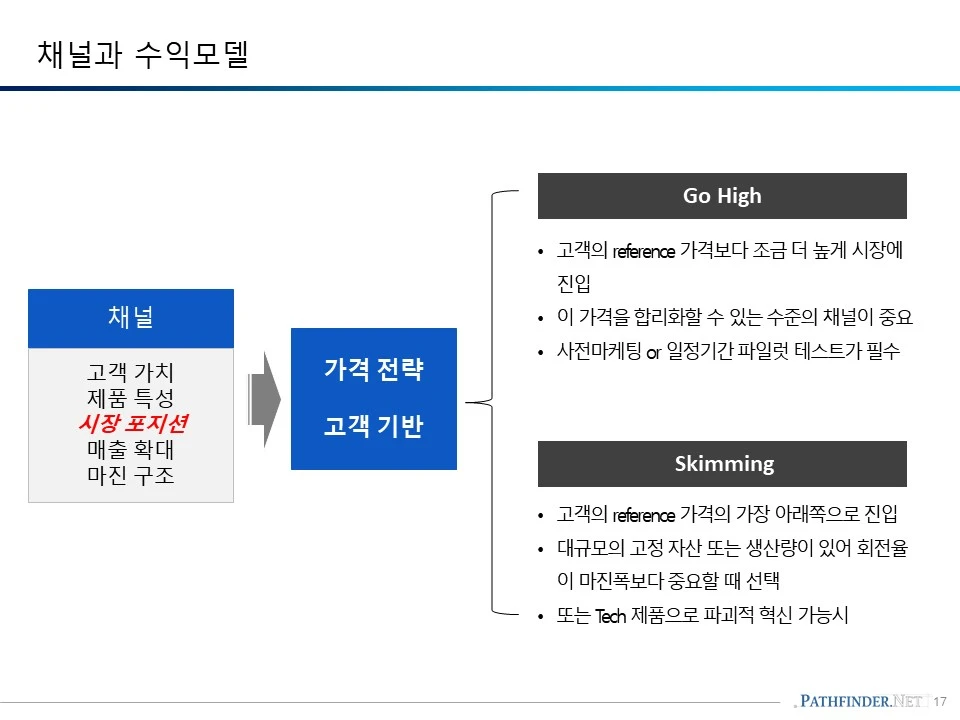 채널과 수익모델

채널

고객 가치
제품 특성
시장 포지션
매출 확대
마진 구조

가격 전략

고객 기반

Go High

• 고객의 reference 가격보다 조금 더 높게 시장에 진입
• 이 가격을 합리화할 수 있는 수준의 채널이 중요
• 사전마케팅 or 일정기간 파일럿 테스트가 필수

Skimming

• 고객의 reference 가격의 가장 아래쪽으로 진입
• 대규모의 고정 자산 또는 생산량이 있어 회전율이 마진폭보다 중요할 때 선택
• 또는 Tech 제품으로 파괴적 혁신 가능시

PATHFINDER.NET 17